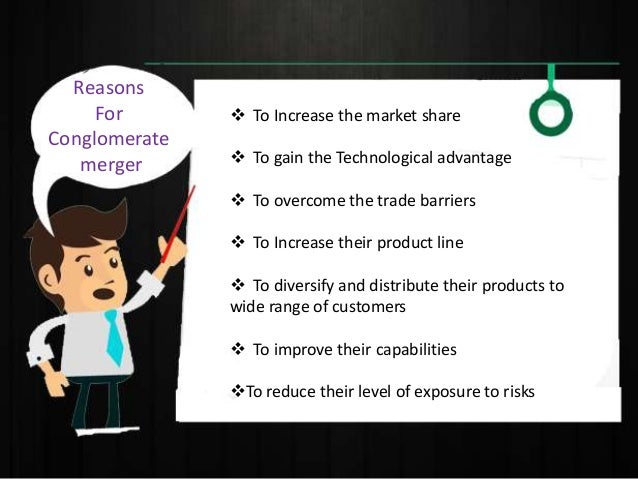 Reasons For Conglomerate merger

❖ To Increase the market share

❖ To gain the Technological advantage

❖ To overcome the trade barriers

❖ To Increase their product line

❖ To diversify and distribute their products to wide range of customers

❖ To improve their capabilities

❖To reduce their level of exposure to risks